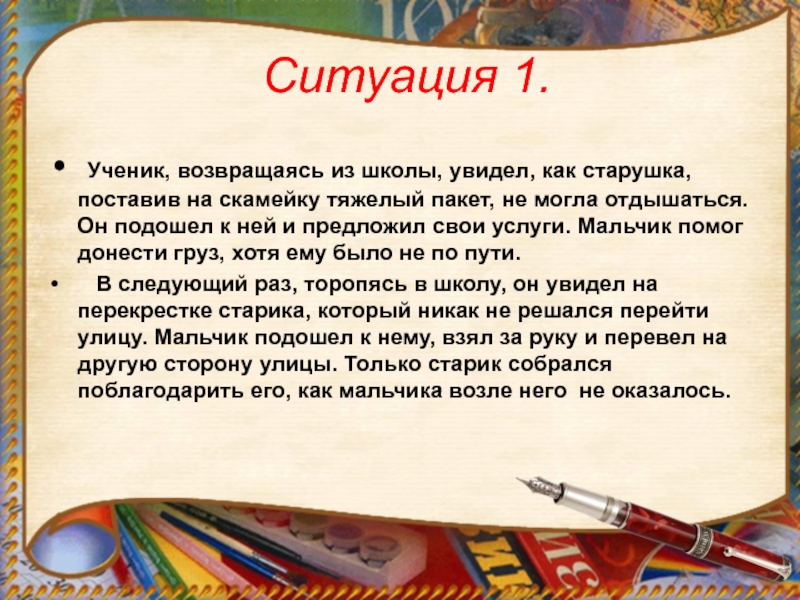 Ситуация 1.

• Ученик, возвращаясь из школы, увидел, как старушка, поставив на скамейку тяжелый пакет, не могла отдышаться. Он подошел к ней и предложил свои услуги. Мальчик помог донести груз, хотя ему было не по пути.

• В следующий раз, торопясь в школу, он увидел на перекрестке старика, который никак не решался перейти улицу. Мальчик подошел к нему, взял за руку и перевел на другую сторону улицы. Только старик собрался поблагодарить его, как мальчика возле него не оказалось.